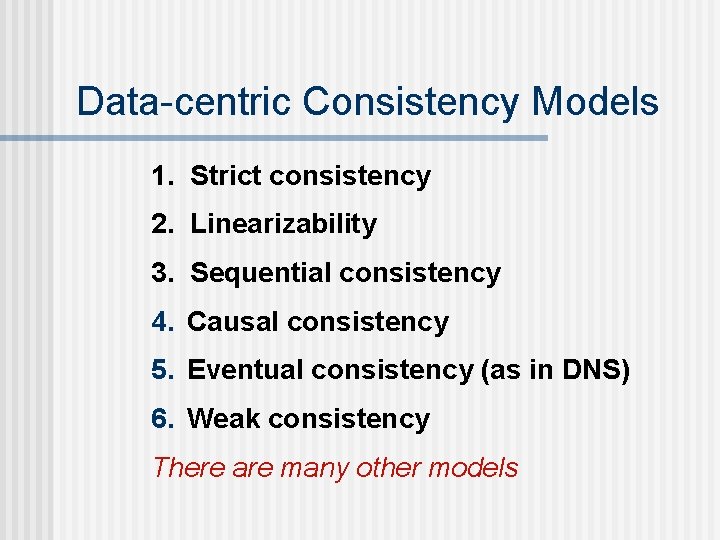 Data-centric Consistency Models

1. Strict consistency

2. Linearizability

3. Sequential consistency

4. Causal consistency

5. Eventual consistency (as in DNS)

6. Weak consistency

There are many other models